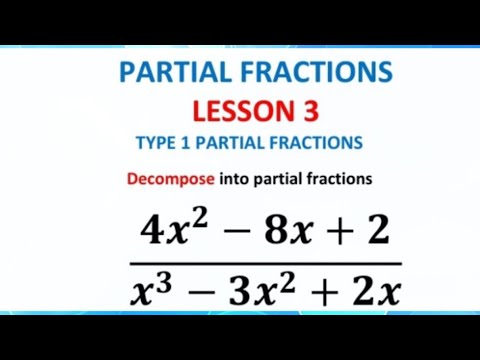 PARTIAL FRACTIONS

LESSON 3

TYPE 1 PARTIAL FRACTIONS

Decompose into partial fractions

$\frac{4x^2 - 8x + 2}{x^3 - 3x^2 + 2x}$